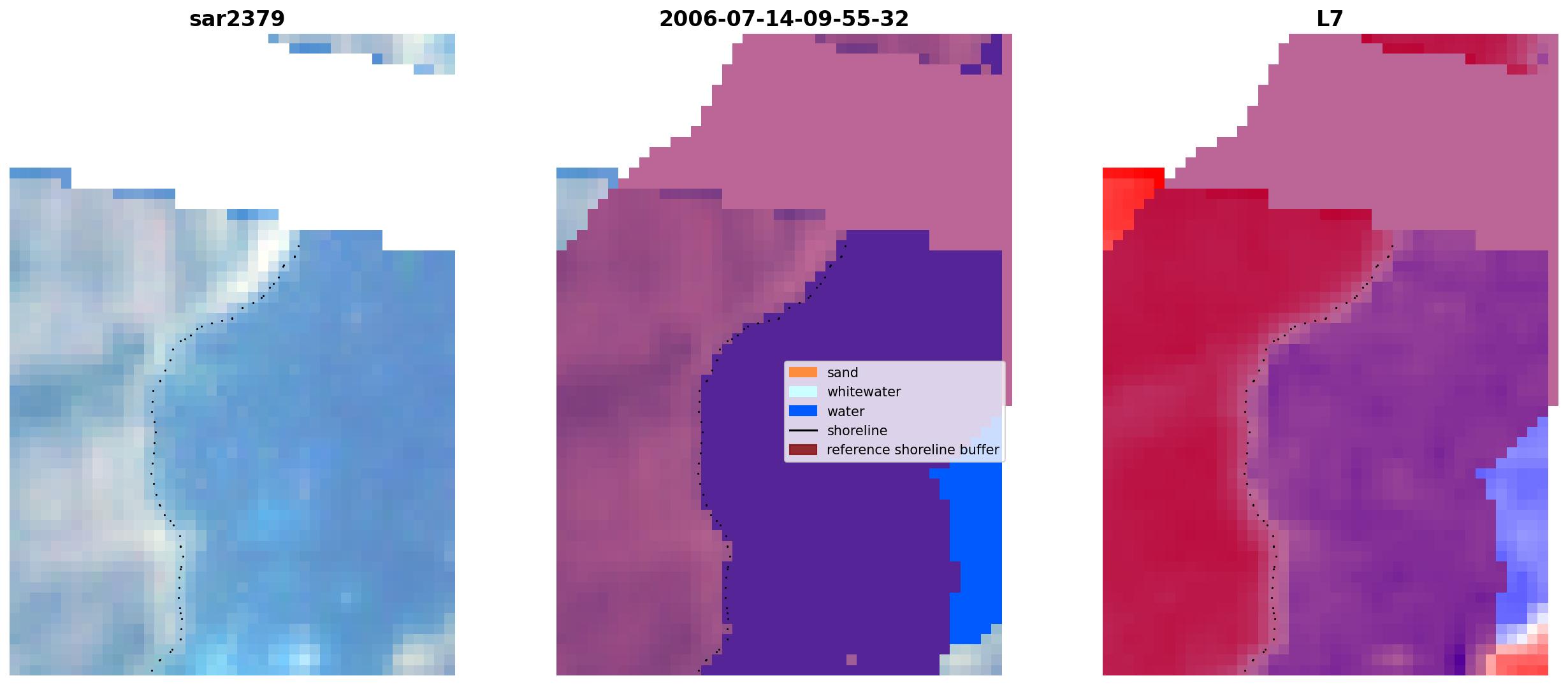 sar2379

2006-07-14-09-55-32

L7

sand
whitewater
water
shoreline
reference shoreline buffer